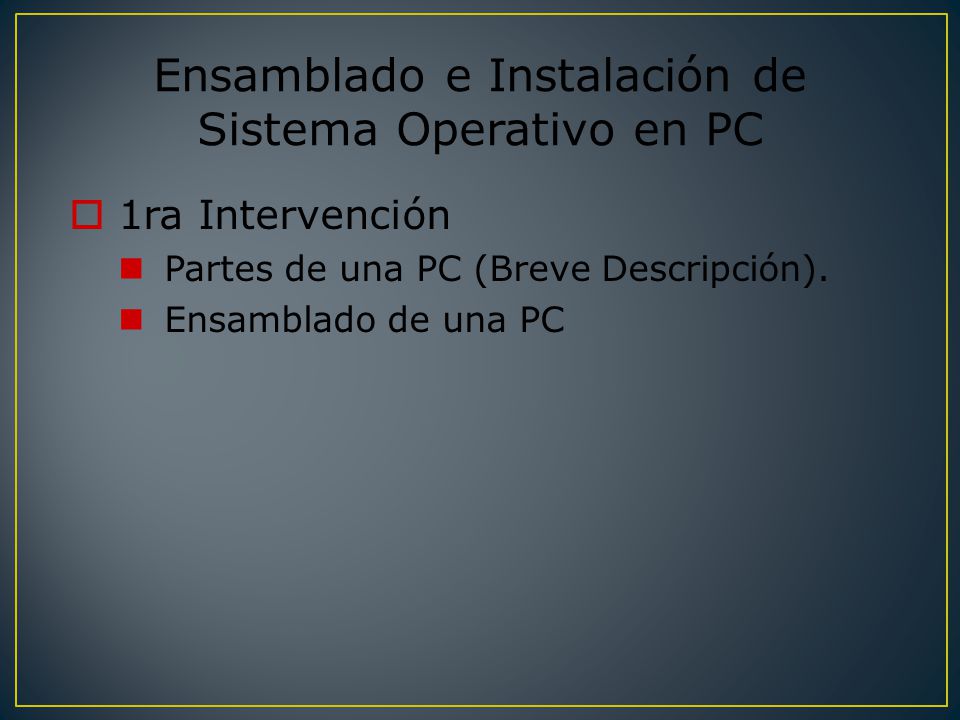 Ensamblado e Instalación de Sistema Operativo en PC

1ra Intervención

Partes de una PC (Breve Descripción).

Ensamblado de una PC